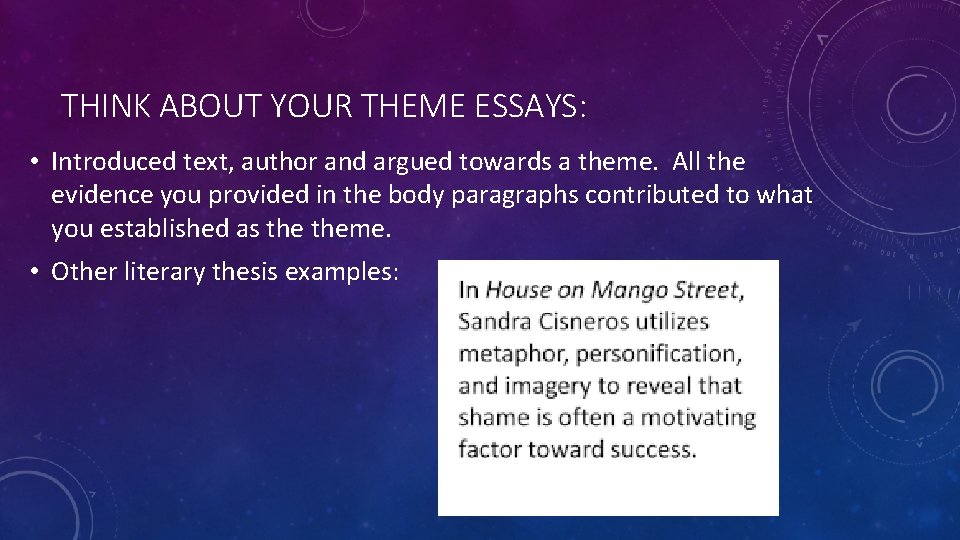 THINK ABOUT YOUR THEME ESSAYS:

• Introduced text, author and argued towards a theme. All the evidence you provided in the body paragraphs contributed to what you established as the theme.

• Other literary thesis examples:

In House on Mango Street, Sandra Cisneros utilizes metaphor, personification, and imagery to reveal that shame is often a motivating factor toward success.